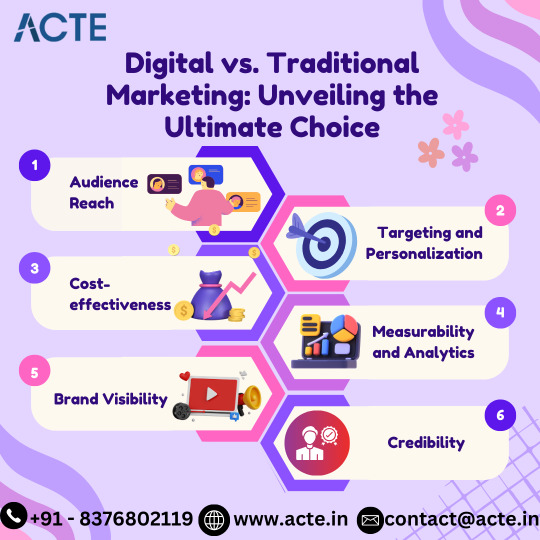 ACTE

Digital vs. Traditional Marketing: Unveiling the Ultimate Choice

1
Audience Reach

2
Targeting and Personalization

3
Cost-effectiveness

4
Measurability and Analytics

5
Brand Visibility

6
Credibility

+91 - 8376802119 www.acte.in contact@acte.in